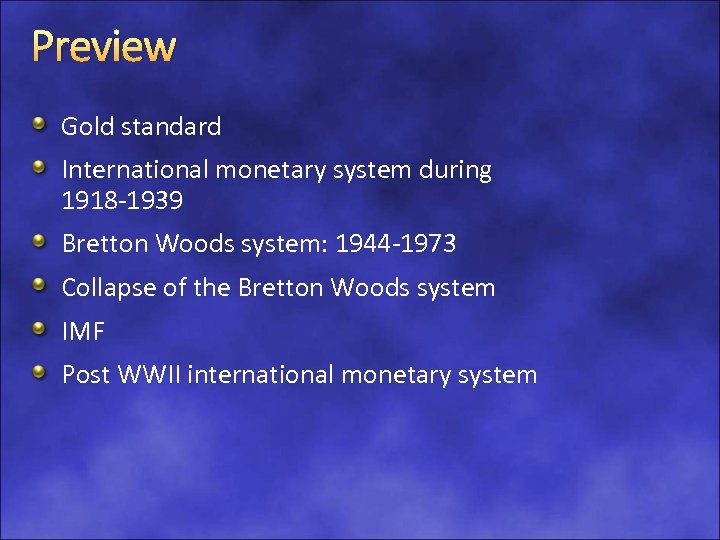 Preview

- Gold standard
- International monetary system during 1918-1939
- Bretton Woods system: 1944-1973
- Collapse of the Bretton Woods system
- IMF
- Post WWII international monetary system